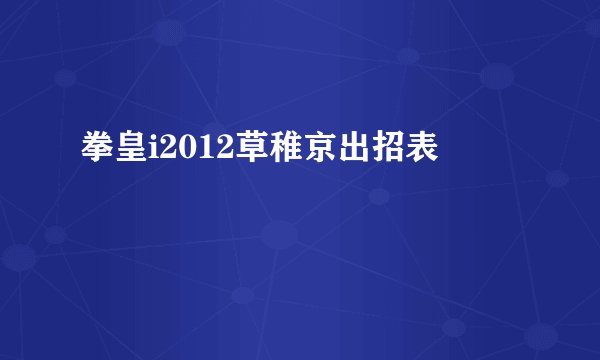 拳皇i2012草稚京出招表